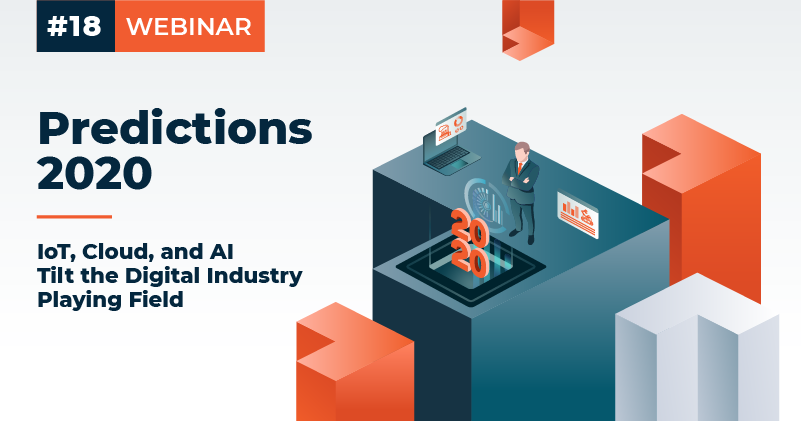 #18 WEBINAR

Predictions 2020

IoT, Cloud, and AI Tilt the Digital Industry Playing Field

20
20